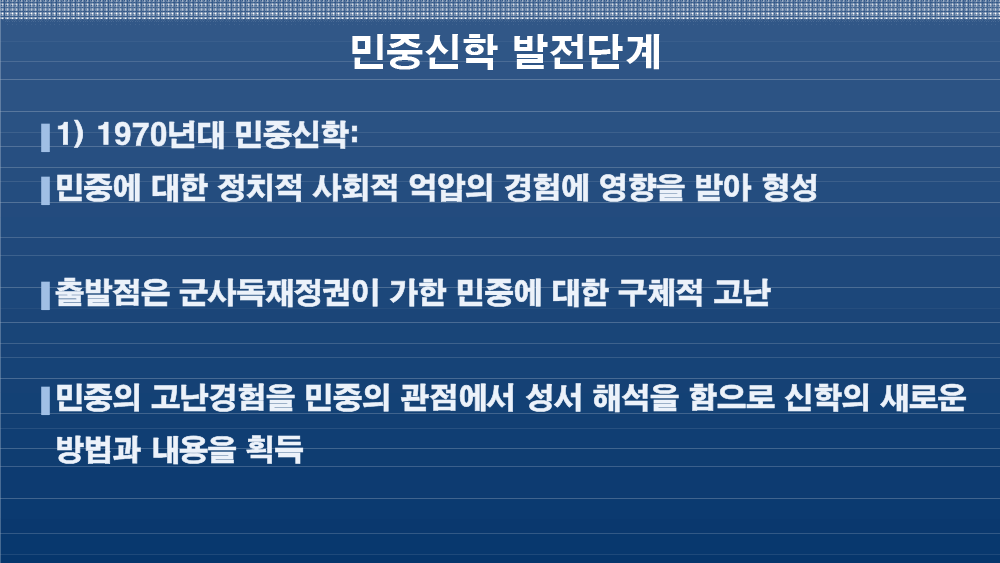 민중신학 발전단계

1) 1970년대 민중신학:

민중에 대한 정치적 사회적 억압의 경험에 영향을 받아 형성

출발점은 군사독재정권이 가한 민중에 대한 구체적 고난

민중의 고난경험을 민중의 관점에서 성서 해석을 함으로 신학의 새로운 방법과 내용을 획득